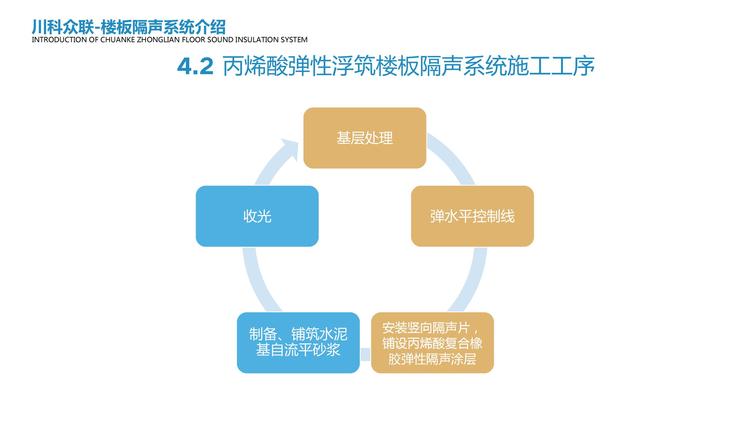 川科众联-楼板隔声系统介绍
INTRODUCTION OF CHUANKE ZHONGLIAN FLOOR SOUND INSULATION SYSTEM

4.2 丙烯酸弹性浮筑楼板隔声系统施工工序

基层处理

弹水平控制线

安装竖向隔声片，铺设丙烯酸复合橡胶弹性隔声涂层

制备、铺筑水泥基自流平砂浆

收光